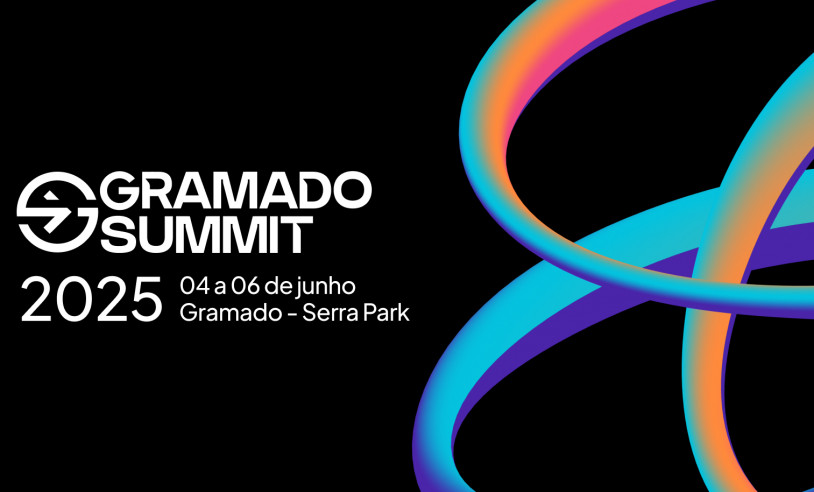 GRAMADO SUMMIT
2025 04 a 06 de junho
Gramado - Serra Park